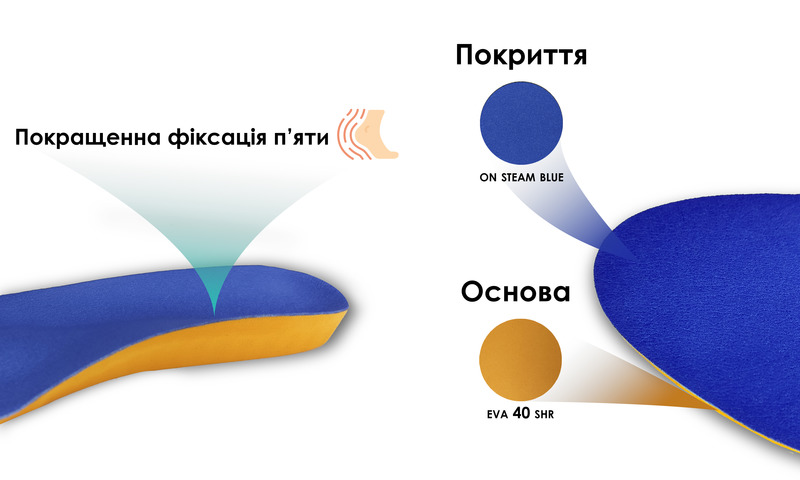 Покращенна фіксація п'яти

Покриття

ON STEAM BLUE

Основа

EVA 40 SHR